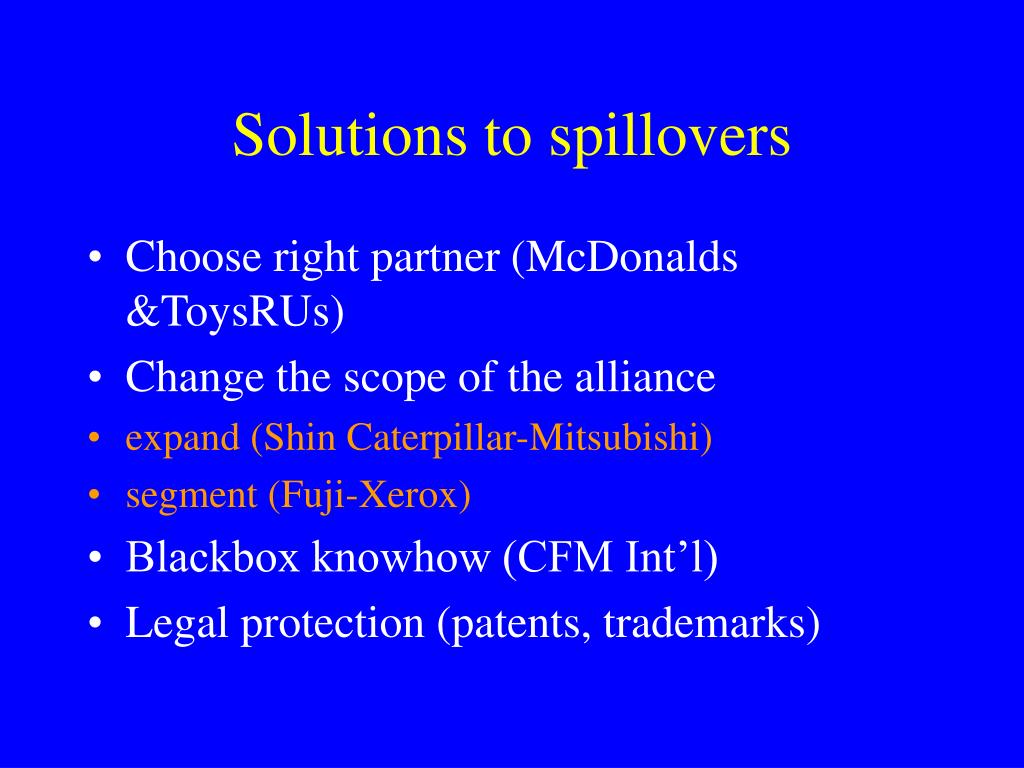 Solutions to spillovers

• Choose right partner (McDonalds &ToysRUs)
• Change the scope of the alliance
• expand (Shin Caterpillar-Mitsubishi)
• segment (Fuji-Xerox)
• Blackbox knowhow (CFM Int’l)
• Legal protection (patents, trademarks)